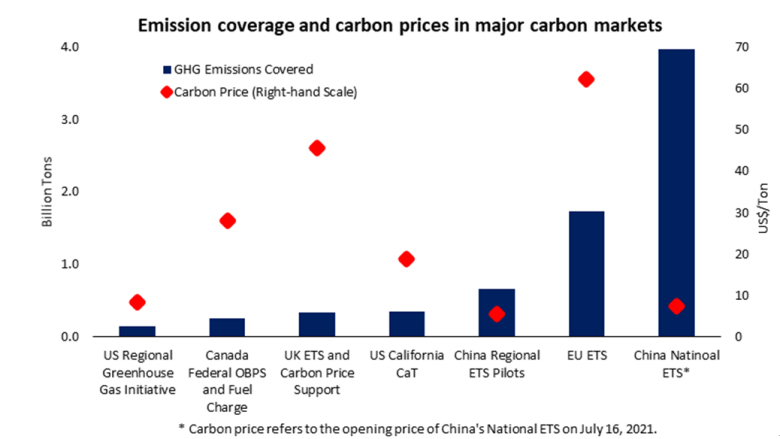 Emission coverage and carbon prices in major carbon markets

GHG Emissions Covered
Carbon Price (Right-hand Scale)

Billion Tons
4.0
3.0
2.0
1.0
0.0

US$/Ton
70
60
50
40
30
20
10
0

US Regional Greenhouse Gas Initiative
Canada Federal OBPS and Fuel Charge
UK ETS and Carbon Price Support
US California CaT
China Regional ETS Pilots
EU ETS
China Natinoal ETS*

* Carbon price refers to the opening price of China's National ETS on July 16, 2021.